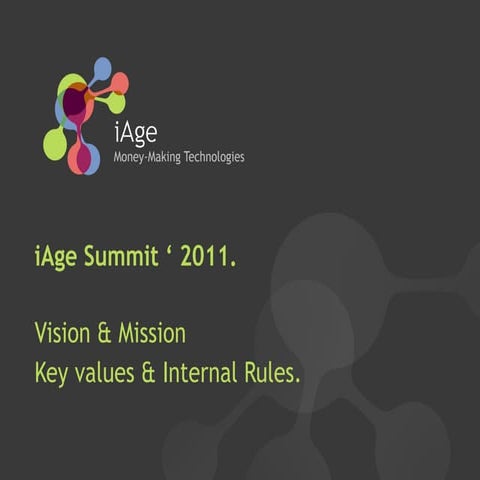 iAge
Money-Making Technologies

iAge Summit ' 2011.

Vision & Mission
Key values & Internal Rules.